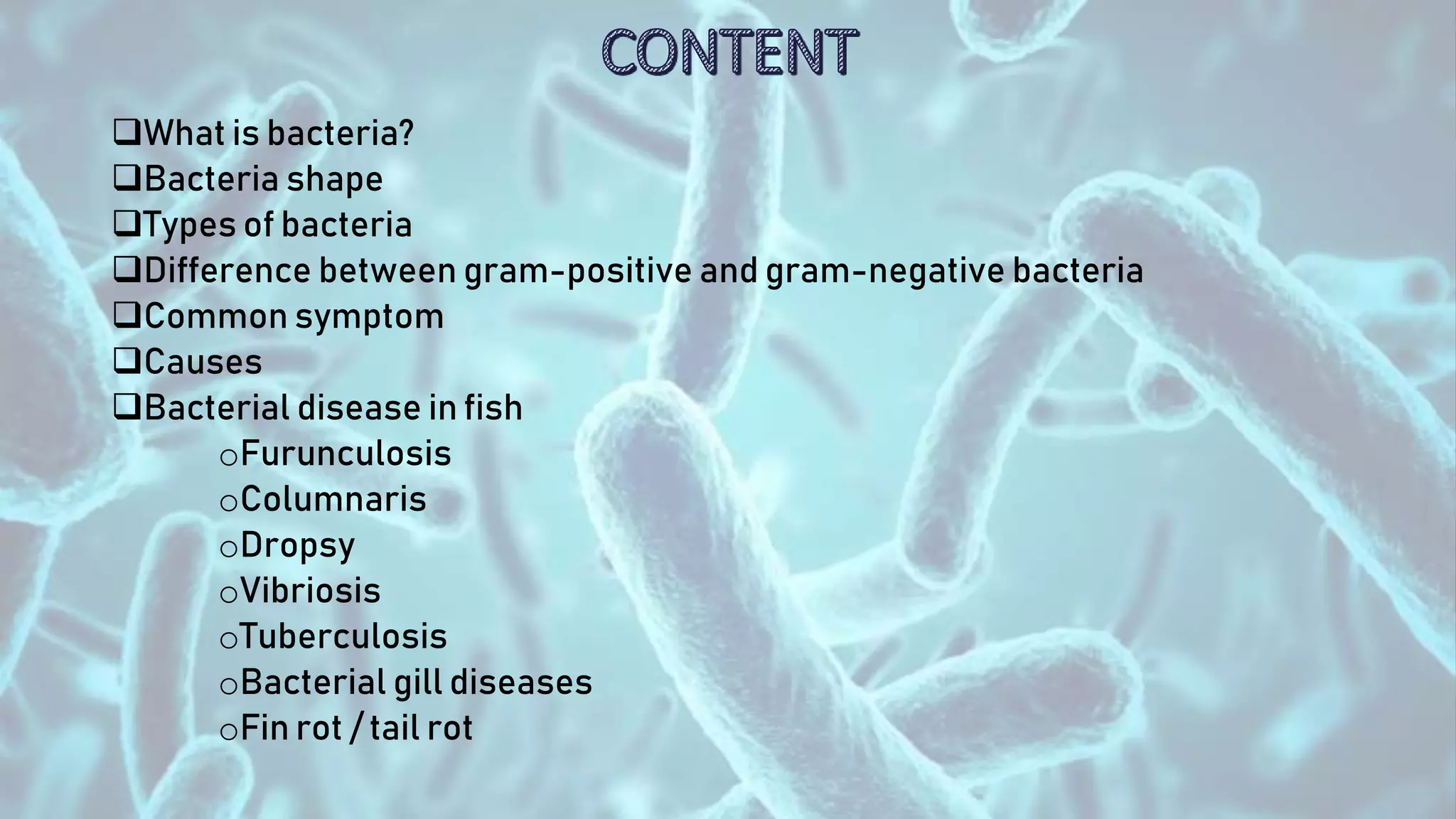 CONTENT

❑What is bacteria?
❑Bacteria shape
❑Types of bacteria
❑Difference between gram-positive and gram-negative bacteria
❑Common symptom
❑Causes
❑Bacterial disease in fish
○Furunculosis
○Columnaris
○Dropsy
○Vibriosis
○Tuberculosis
○Bacterial gill diseases
○Fin rot / tail rot